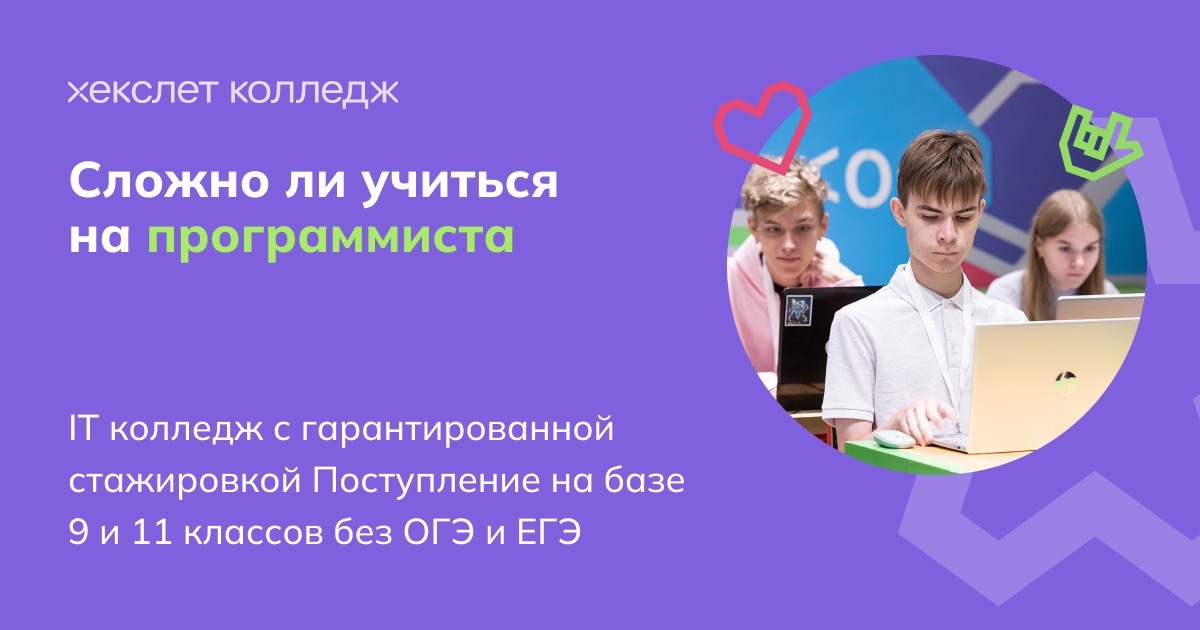 хекслет колледж

Сложно ли учиться на программиста

IT колледж с гарантированной стажировкой Поступление на базе 9 и 11 классов без ОГЭ и ЕГЭ